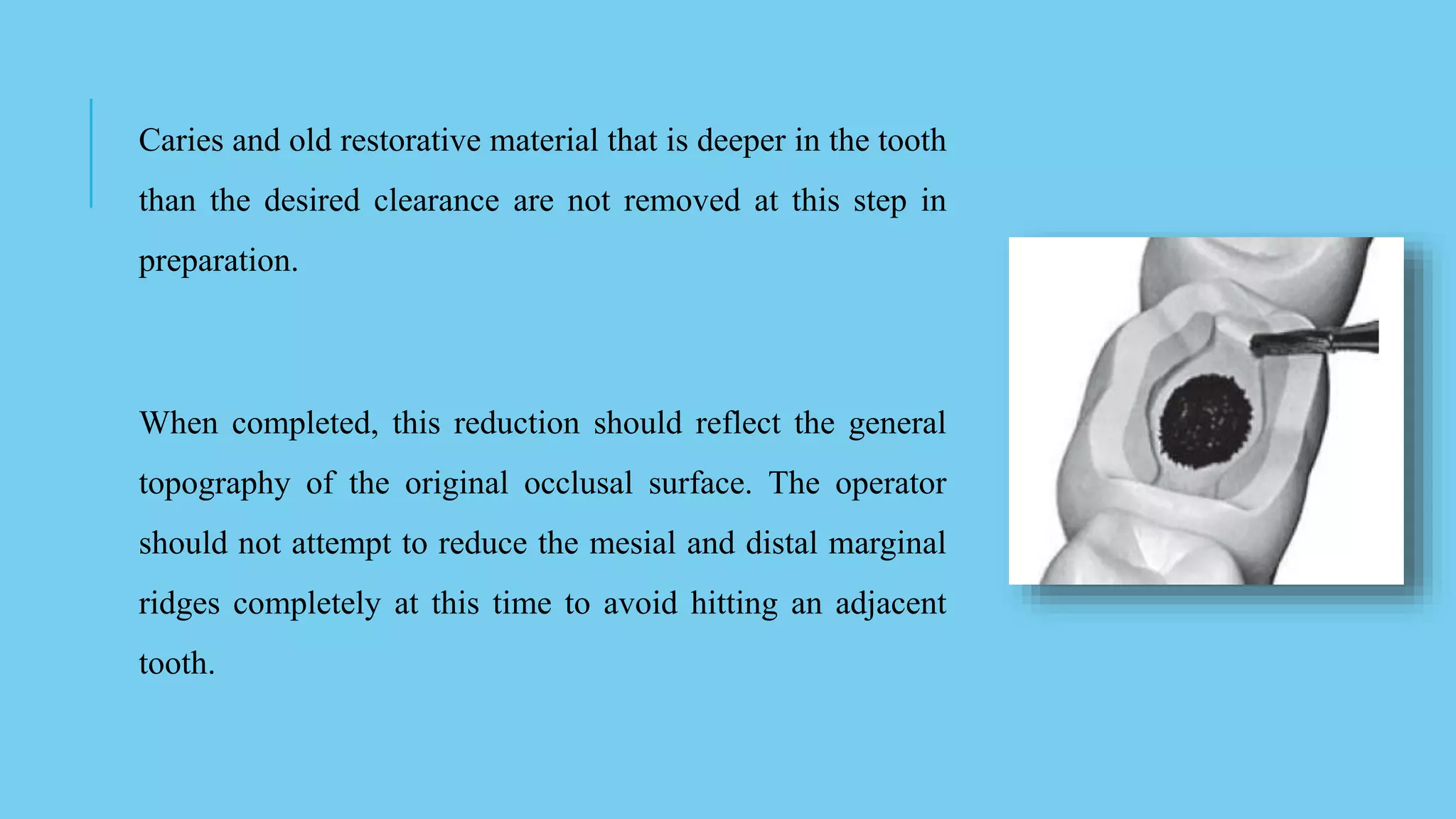 Caries and old restorative material that is deeper in the tooth than the desired clearance are not removed at this step in preparation.

When completed, this reduction should reflect the general topography of the original occlusal surface. The operator should not attempt to reduce the mesial and distal marginal ridges completely at this time to avoid hitting an adjacent tooth.